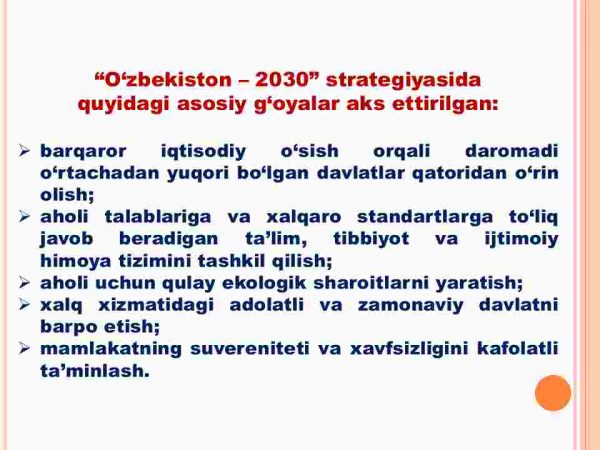 “O‘zbekiston – 2030” strategiyasida quyidagi asosiy g‘oyalar aks ettirilgan:

➢ barqaror iqtisodiy o‘sish orqali daromadi o‘rtachadan yuqori bo‘lgan davlatlar qatoridan o‘rin olish;
➢ aholi talablariga va xalqaro standartlarga to‘liq javob beradigan ta’lim, tibbiyot va ijtimoiy himoya tizimini tashkil qilish;
➢ aholi uchun qulay ekologik sharoitlarni yaratish;
➢ xalq xizmatidagi adolatli va zamonaviy davlatni barpo etish;
➢ mamlakatning suvereniteti va xavfsizligini kafolatli ta’minlash.